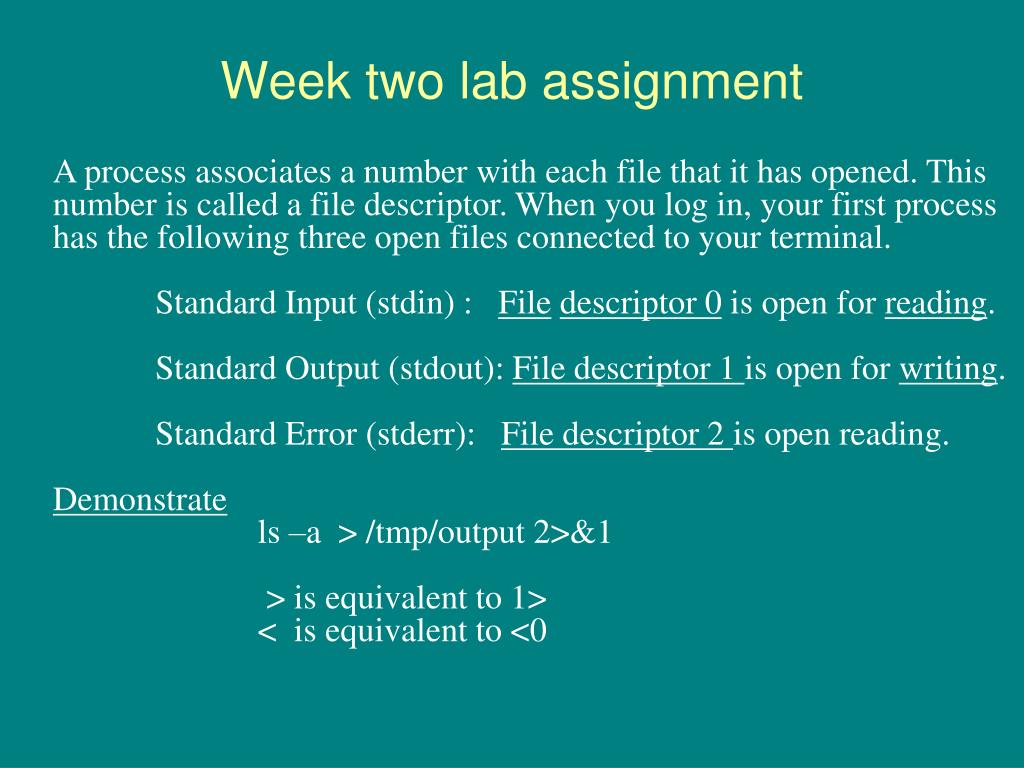 Week two lab assignment

A process associates a number with each file that it has opened. This number is called a file descriptor. When you log in, your first process has the following three open files connected to your terminal.

Standard Input (stdin) : File descriptor 0 is open for reading.

Standard Output (stdout): File descriptor 1 is open for writing.

Standard Error (stderr): File descriptor 2 is open reading.

Demonstrate
ls –a > /tmp/output 2>&1

> is equivalent to 1>
< is equivalent to <0